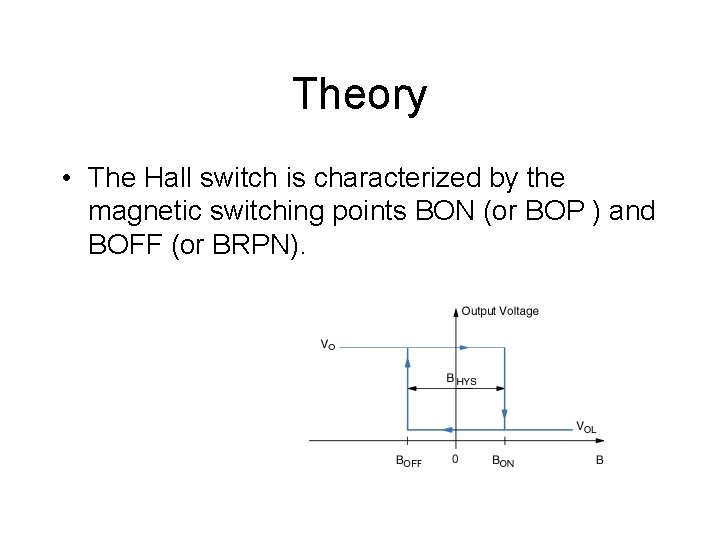 Theory

• The Hall switch is characterized by the magnetic switching points BON (or BOP ) and BOFF (or BRPN).

Output Voltage

$V_O$

$B_{HYS}$

$V_{OL}$

$B_{OFF}$ 0 $B_{ON}$ B